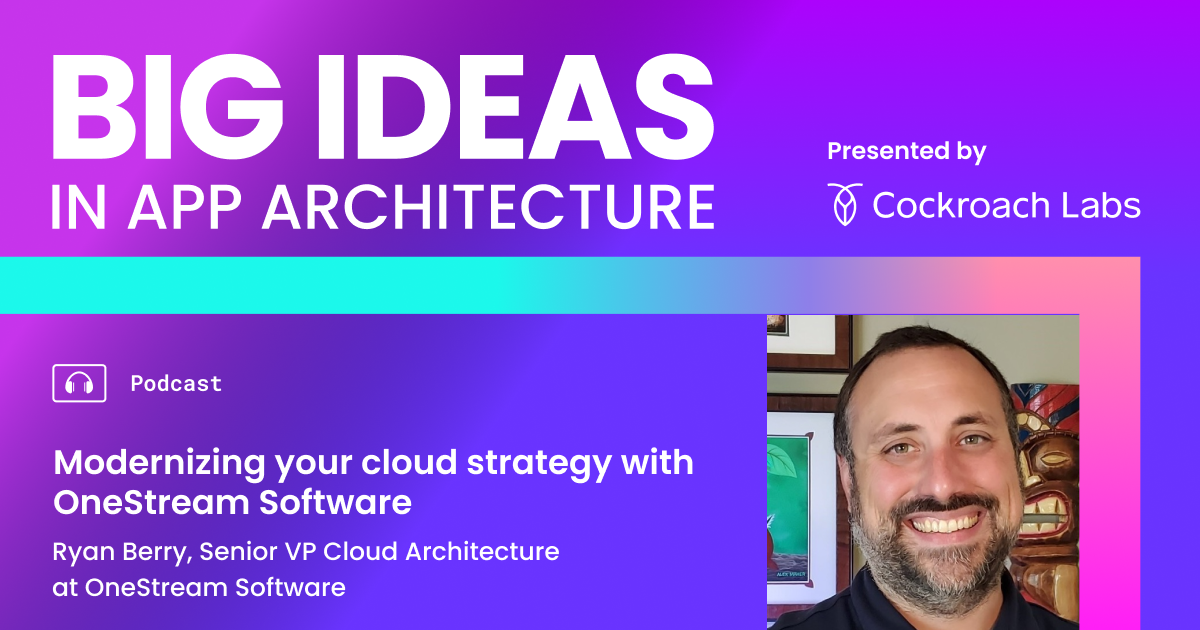 BIG IDEAS
IN APP ARCHITECTURE

Presented by
Cockroach Labs

Podcast

Modernizing your cloud strategy with OneStream Software

Ryan Berry, Senior VP Cloud Architecture at OneStream Software